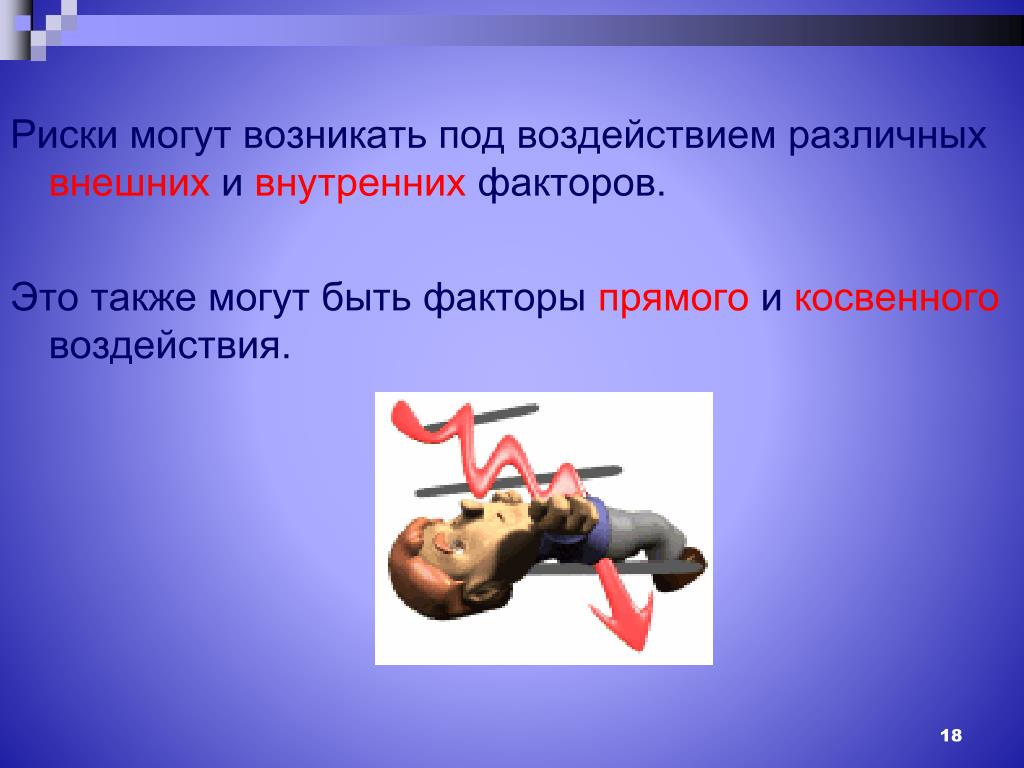 Риски могут возникать под воздействием различных внешних и внутренних факторов.

Это также могут быть факторы прямого и косвенного воздействия.

18